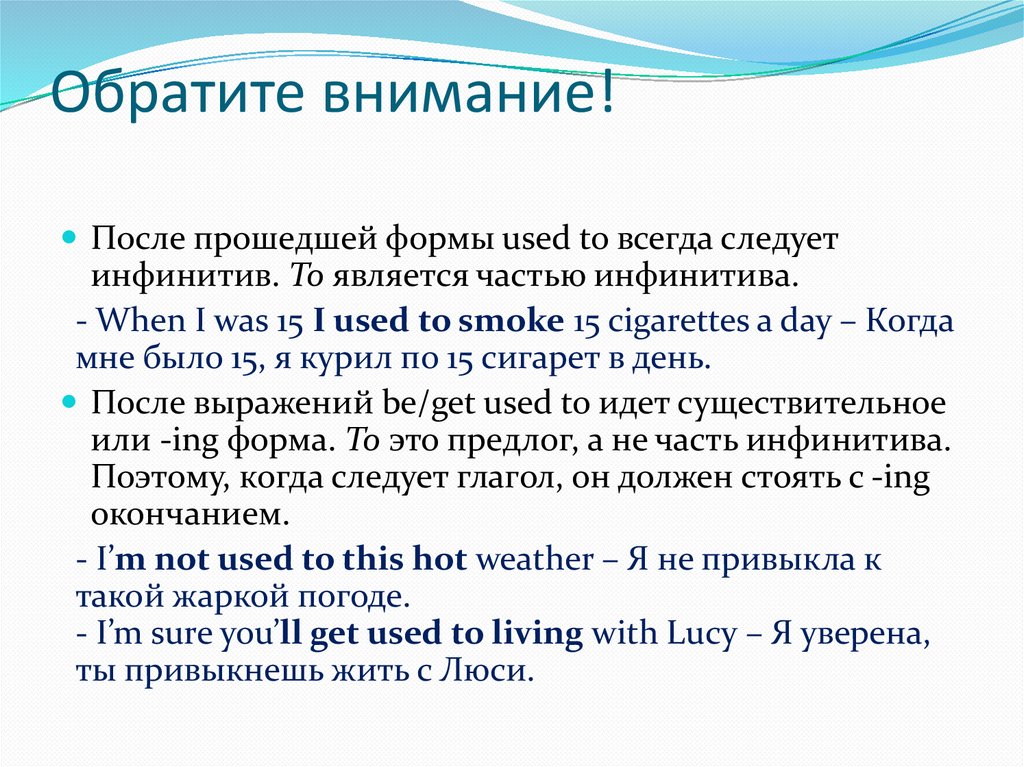 Обратите внимание!

После прошедшей формы used to всегда следует инфинитив. To является частью инфинитива.

- When I was 15 I used to smoke 15 cigarettes a day – Когда мне было 15, я курил по 15 сигарет в день.

После выражений be/get used to идет существительное или -ing форма. To это предлог, а не часть инфинитива. Поэтому, когда следует глагол, он должен стоять с -ing окончанием.

- I'm not used to this hot weather – Я не привыкла к такой жаркой погоде.
- I'm sure you'll get used to living with Lucy – Я уверена, ты привыкнешь жить с Люси.